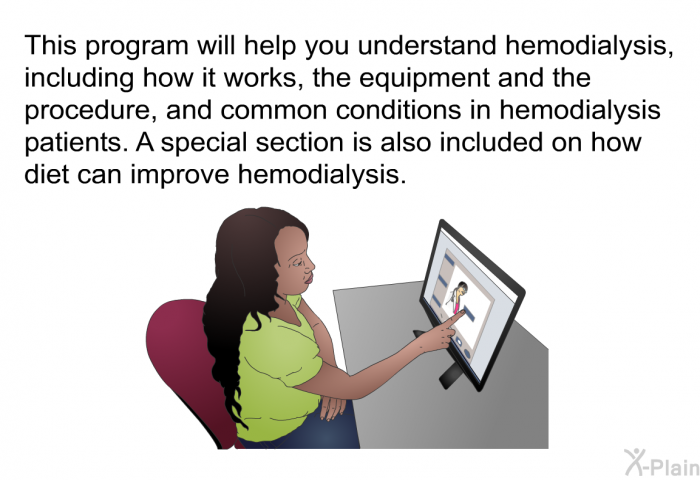 This program will help you understand hemodialysis, including how it works, the equipment and the procedure, and common conditions in hemodialysis patients. A special section is also included on how diet can improve hemodialysis.

X-Plain